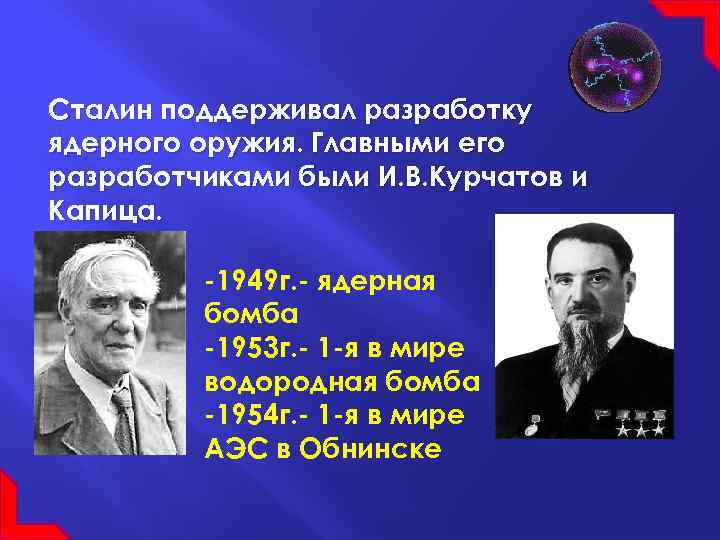 Сталин поддерживал разработку ядерного оружия. Главными его разработчиками были И.В.Курчатов и Капица.

-1949г.- ядерная бомба
-1953г.- 1-я в мире водородная бомба
-1954г.- 1-я в мире АЭС в Обнинске